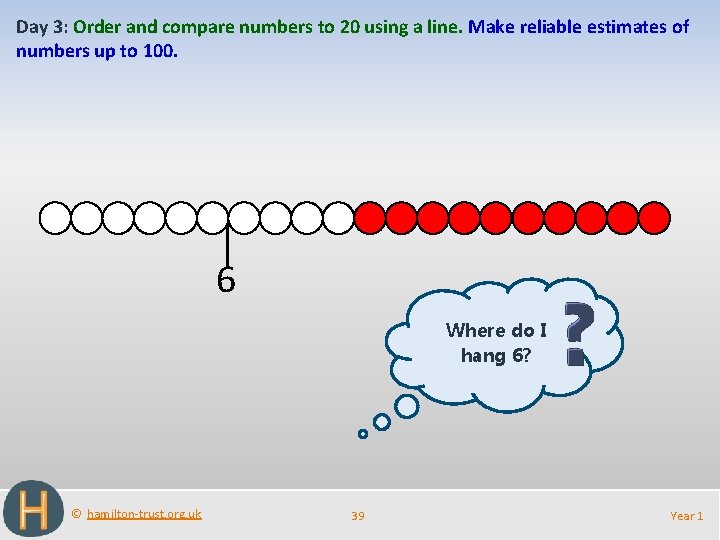 Day 3: Order and compare numbers to 20 using a line. Make reliable estimates of numbers up to 100.

6

Where do I hang 6?

?

H

© hamilton-trust.org.uk

39

Year 1